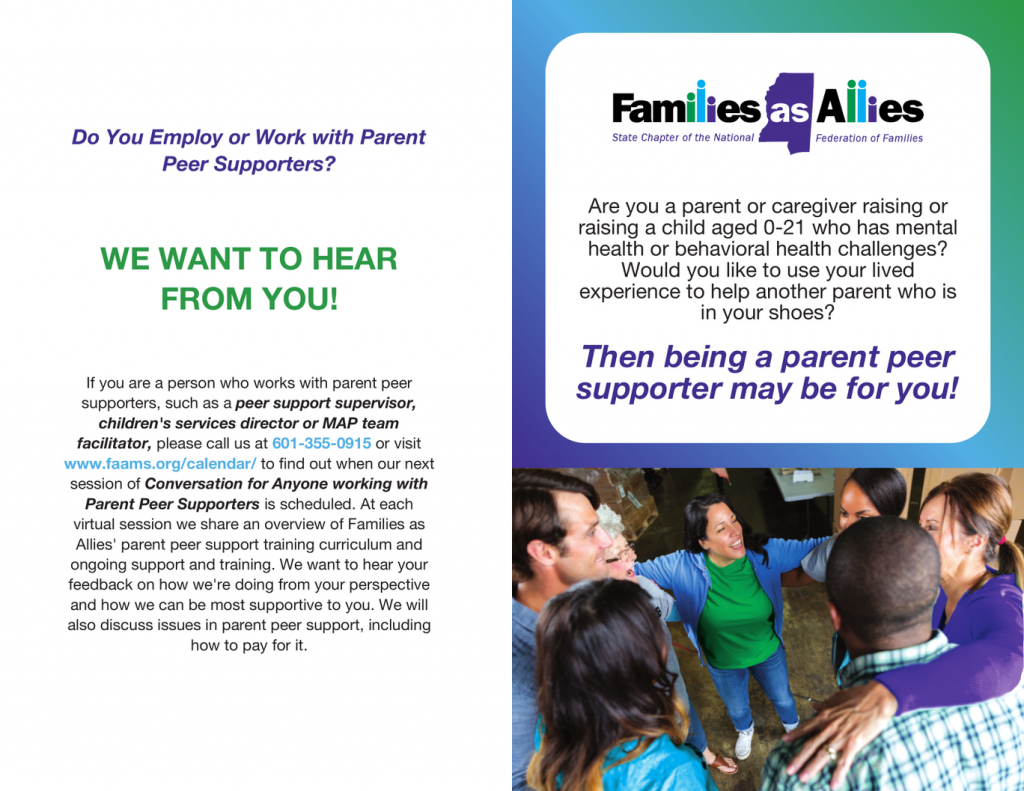 Do You Employ or Work with Parent Peer Supporters?

WE WANT TO HEAR FROM YOU!

If you are a person who works with parent peer supporters, such as a peer support supervisor, children's services director or MAP team facilitator, please call us at 601-355-0915 or visit www.faams.org/calendar/ to find out when our next session of Conversation for Anyone working with Parent Peer Supporters is scheduled. At each virtual session we share an overview of Families as Allies' parent peer support training curriculum and ongoing support and training. We want to hear your feedback on how we're doing from your perspective and how we can be most supportive to you. We will also discuss issues in parent peer support, including how to pay for it.

Families as Allies
State Chapter of the National Federation of Families

Are you a parent or caregiver raising or raising a child aged 0-21 who has mental health or behavioral health challenges? Would you like to use your lived experience to help another parent who is in your shoes?

Then being a parent peer supporter may be for you!